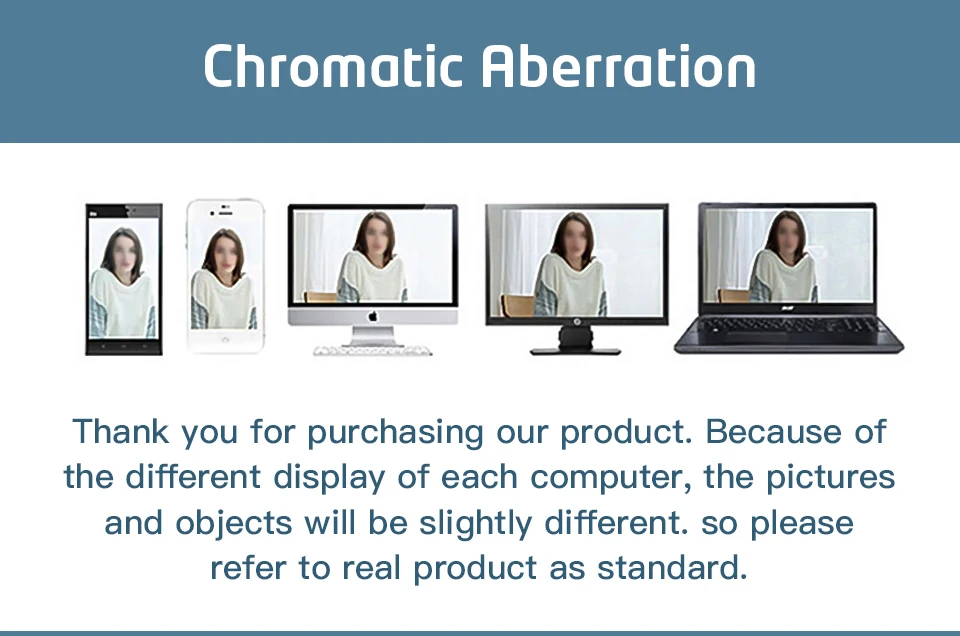 Chromatic Aberration

Thank you for purchasing our product. Because of the different display of each computer, the pictures and objects will be slightly different. so please refer to real product as standard.